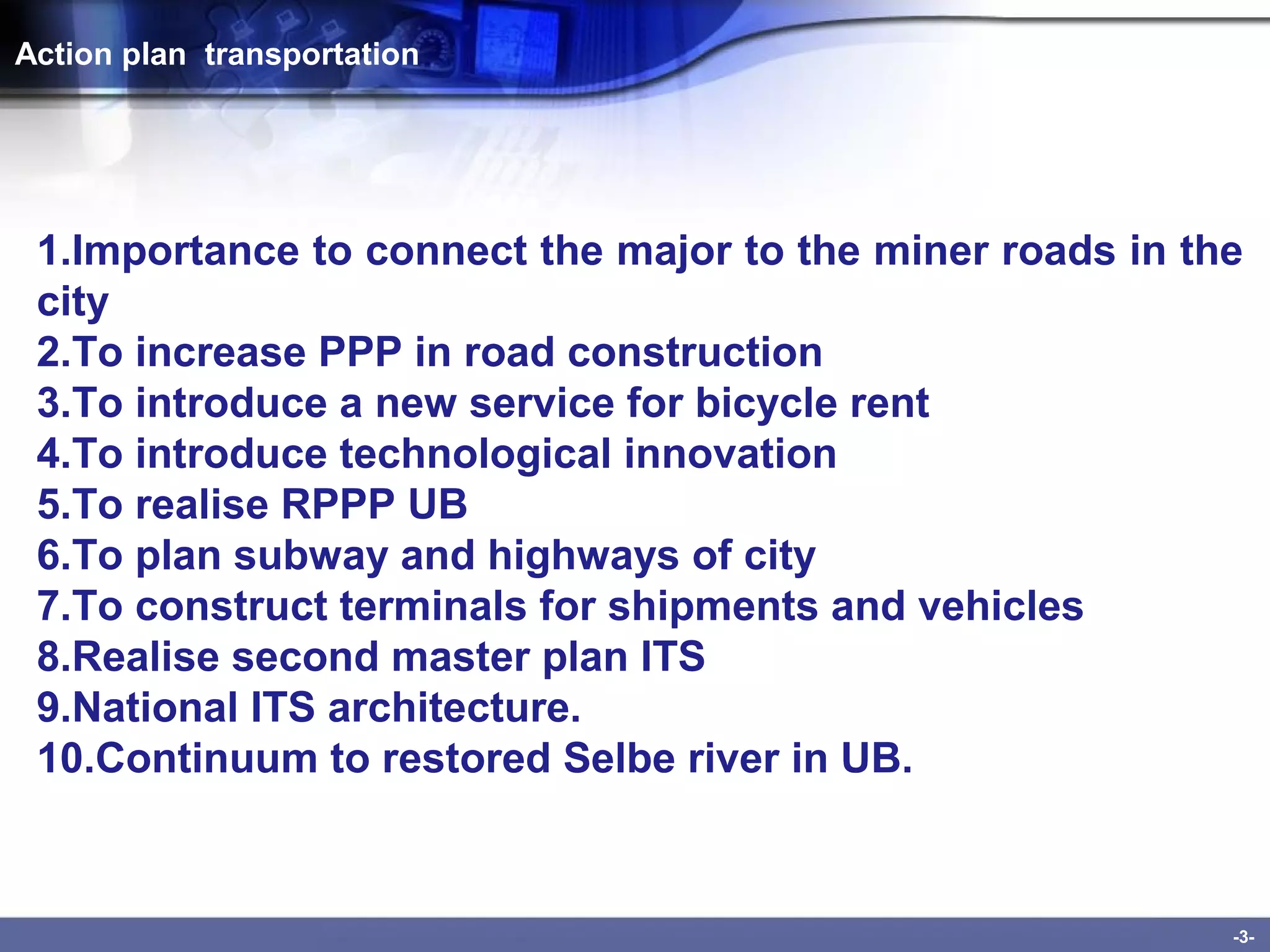 Action plan transportation

1.Importance to connect the major to the miner roads in the city
2.To increase PPP in road construction
3.To introduce a new service for bicycle rent
4.To introduce technological innovation
5.To realise RPPP UB
6.To plan subway and highways of city
7.To construct terminals for shipments and vehicles
8.Realise second master plan ITS
9.National ITS architecture.
10.Continuum to restored Selbe river in UB.

-3-